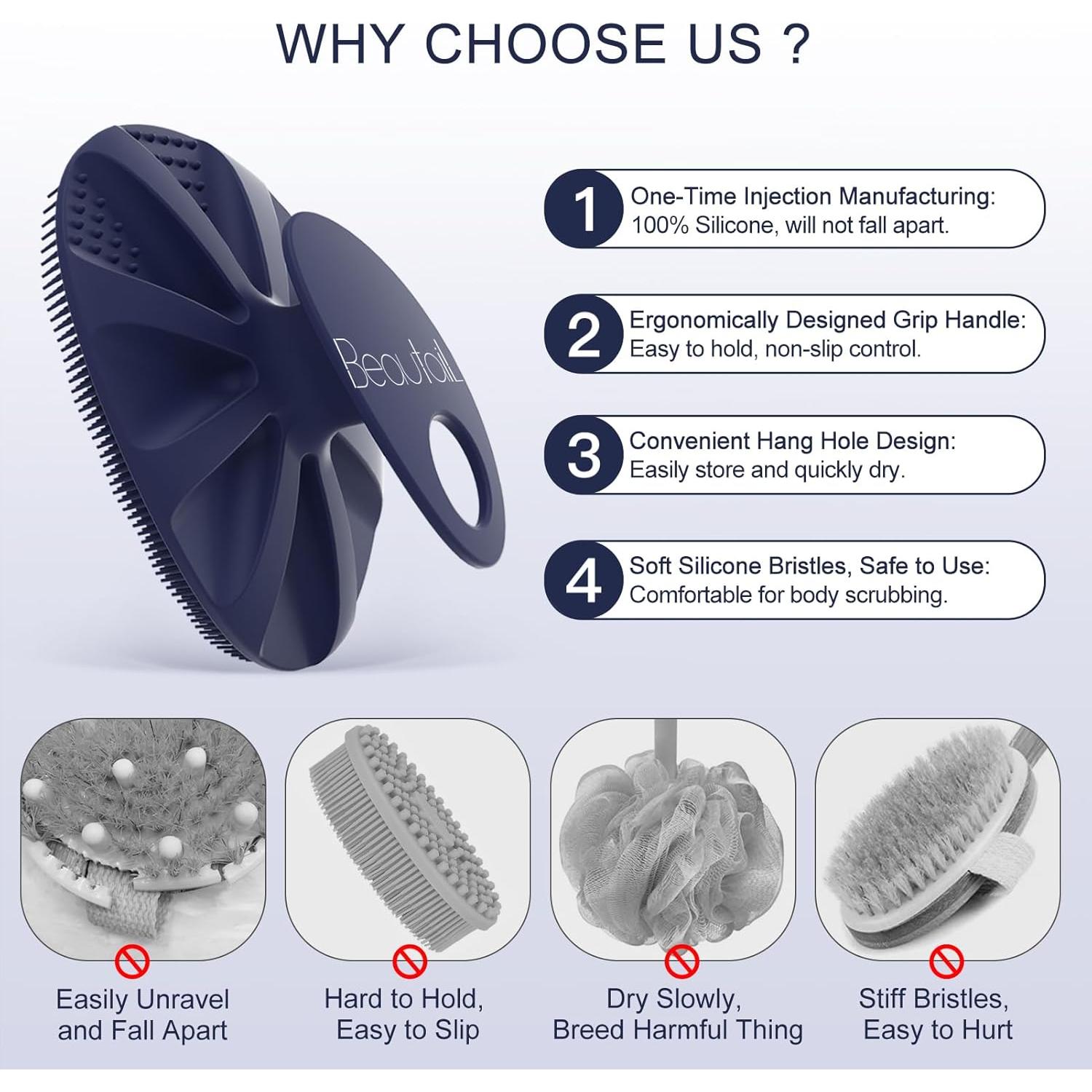 WHY CHOOSE US ?

Beautail

1 One-Time Injection Manufacturing: 100% Silicone, will not fall apart.

2 Ergonomically Designed Grip Handle: Easy to hold, non-slip control.

3 Convenient Hang Hole Design: Easily store and quickly dry.

4 Soft Silicone Bristles, Safe to Use: Comfortable for body scrubbing.

Easily Unravel and Fall Apart

Hard to Hold, Easy to Slip

Dry Slowly, Breed Harmful Thing

Stiff Bristles, Easy to Hurt